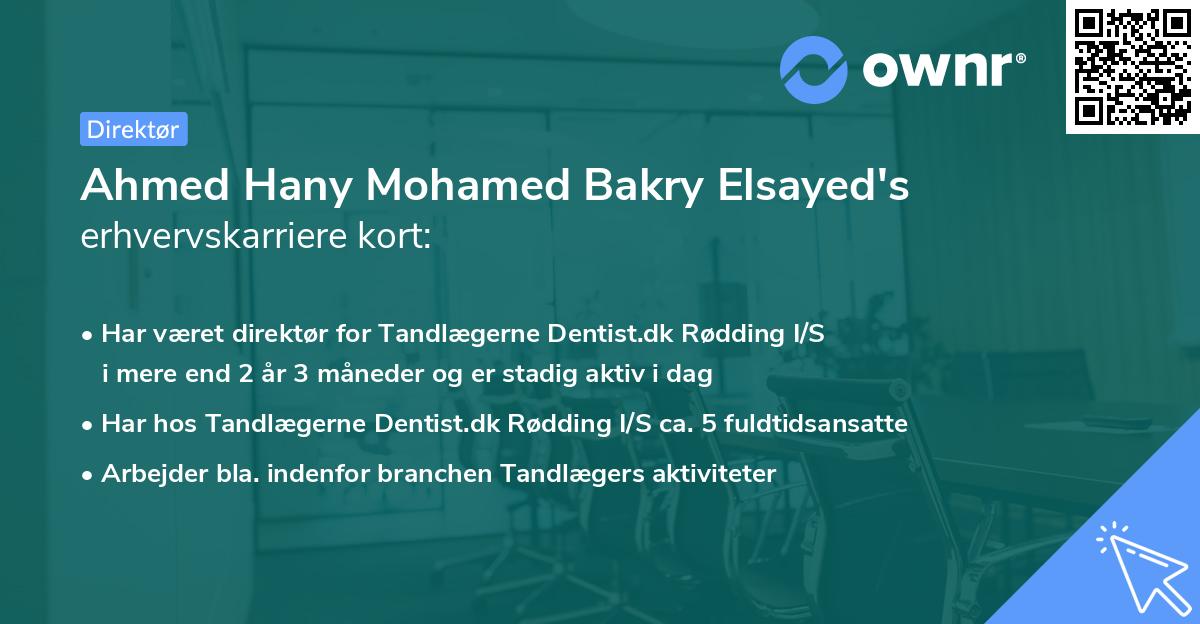 ownr®

Direktør

Ahmed Hany Mohamed Bakry Elsayed's erhvervskarriere kort:

• Har været direktør for Tandlægerne Dentist.dk Rødding I/S i mere end 2 år 3 måneder og er stadig aktiv i dag

• Har hos Tandlægerne Dentist.dk Rødding I/S ca. 5 fuldtidsansatte

• Arbejder bla. indenfor branchen Tandlægers aktiviteter